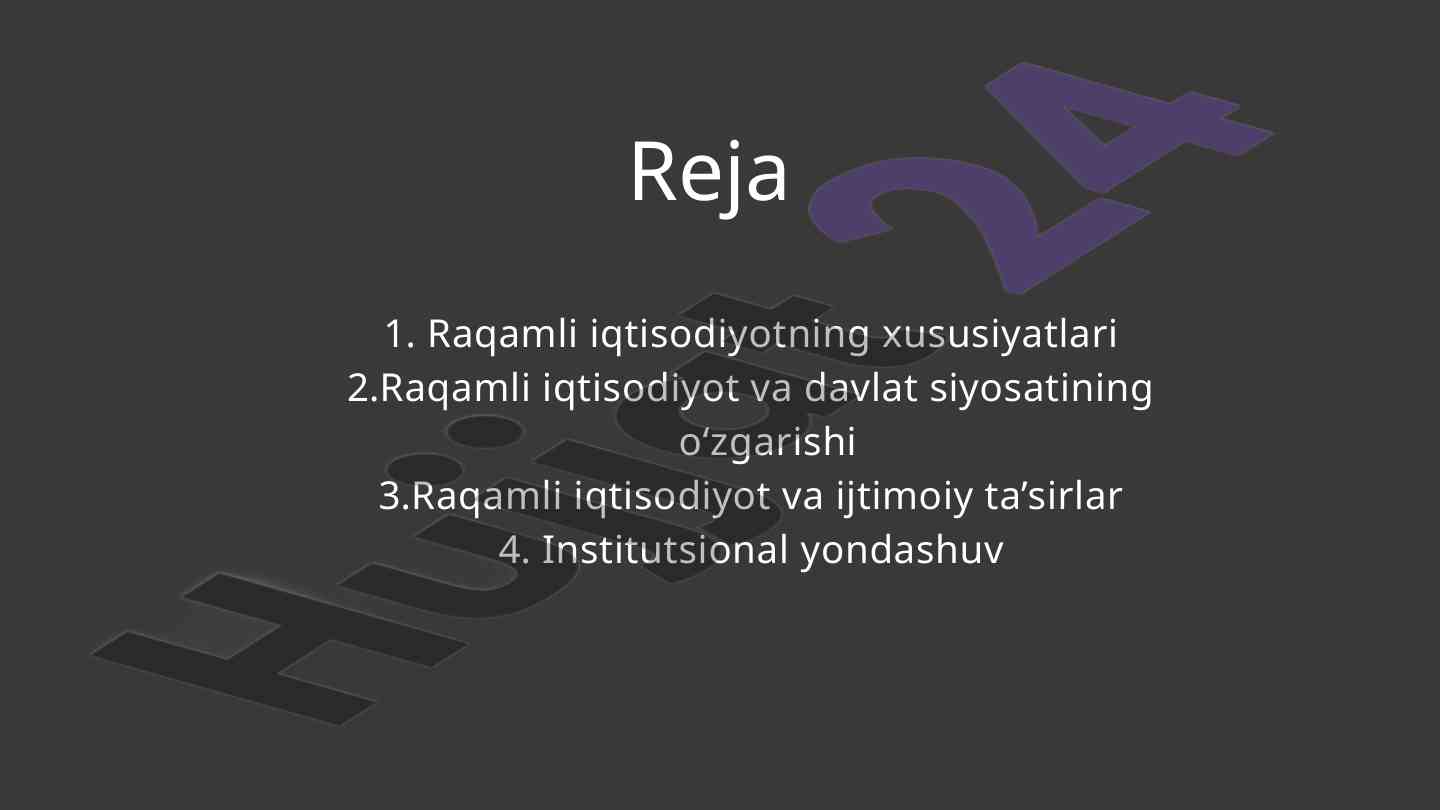 Reja

1. Raqamli iqtisodiyotning xususiyatlari
2.Raqamli iqtisodiyot va davlat siyosatining o‘zgarishi
3.Raqamli iqtisodiyot va ijtimoiy ta’sirlar
4. Institutsional yondashuv

Hujjat24